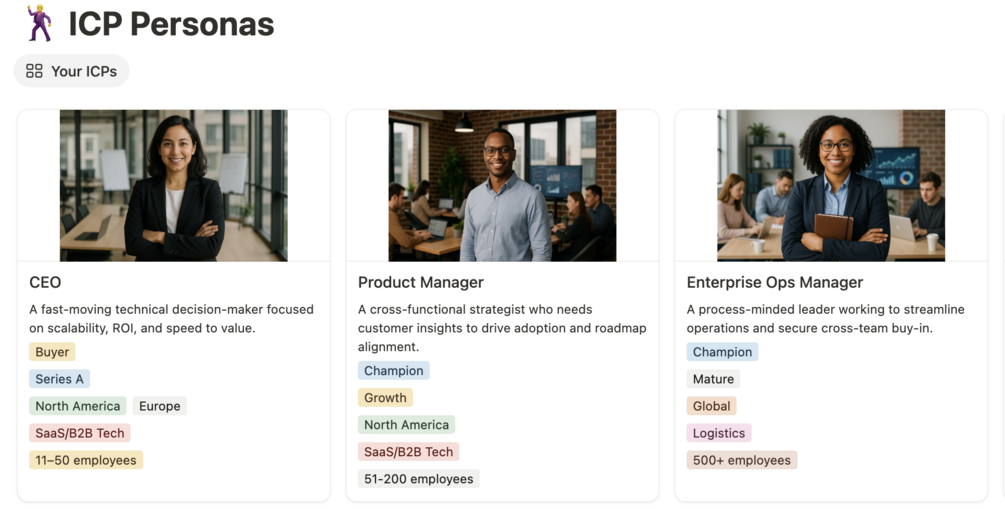 ICP Personas

Your ICPs

CEO

A fast-moving technical decision-maker focused on scalability, ROI, and speed to value.

Buyer

Series A

North America

Europe

SaaS/B2B Tech

11–50 employees

Product Manager

A cross-functional strategist who needs customer insights to drive adoption and roadmap alignment.

Champion

Growth

North America

SaaS/B2B Tech

51-200 employees

Enterprise Ops Manager

A process-minded leader working to streamline operations and secure cross-team buy-in.

Champion

Mature

Global

Logistics

500+ employees